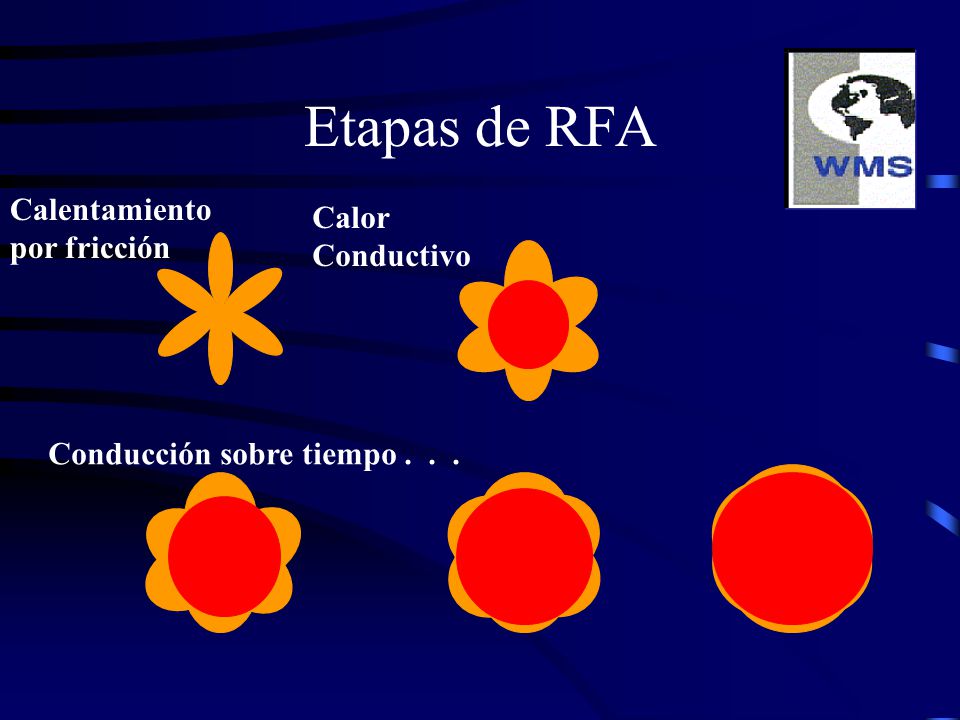 Etapas de RFA

WMS

Calentamiento por fricción

Calor Conductivo

Conducción sobre tiempo . . .